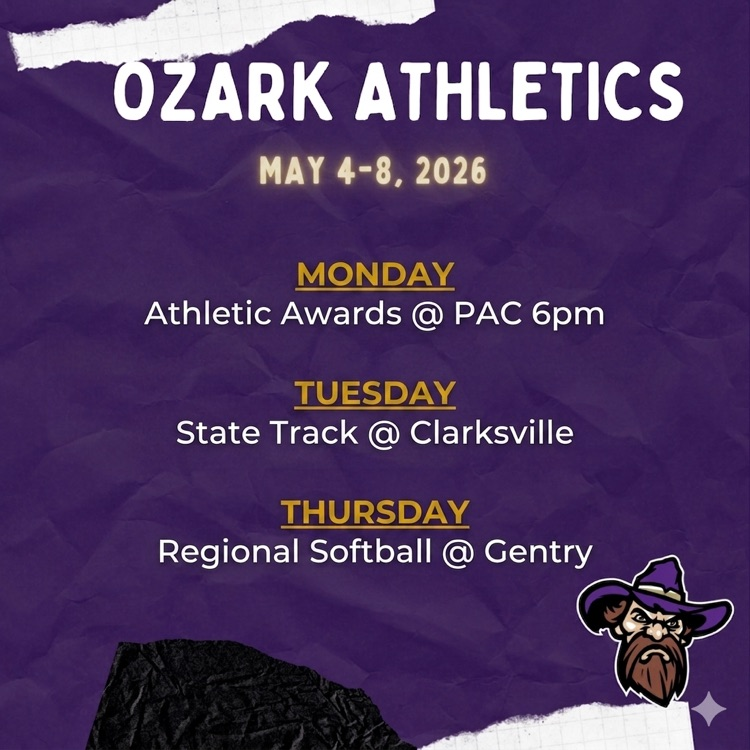 OZARK ATHLETICS

MAY 4-8, 2026

MONDAY
Athletic Awards @ PAC 6pm

TUESDAY
State Track @ Clarksville

THURSDAY
Regional Softball @ Gentry